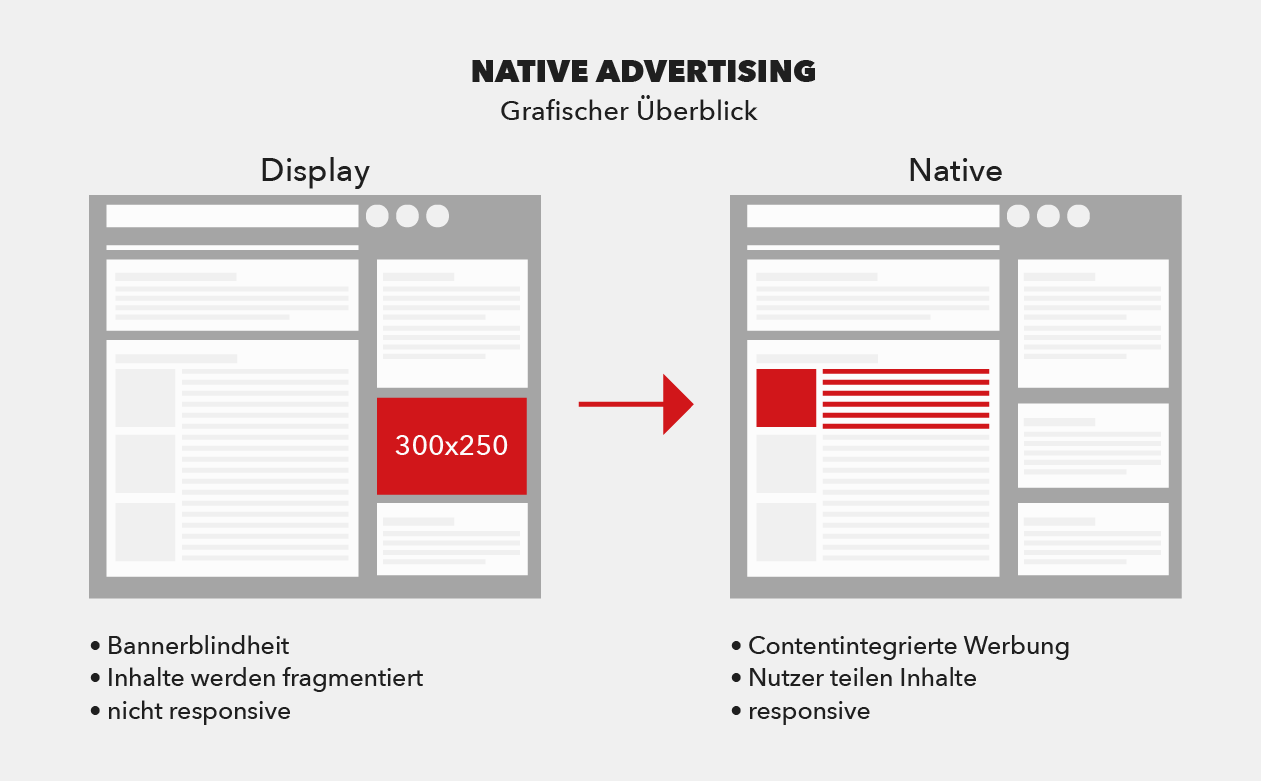 NATIVE ADVERTISING
Grafischer Überblick

Display

300x250

• Bannerblindheit
• Inhalte werden fragmentiert
• nicht responsive

Native

• Contentintegrierte Werbung
• Nutzer teilen Inhalte
• responsive